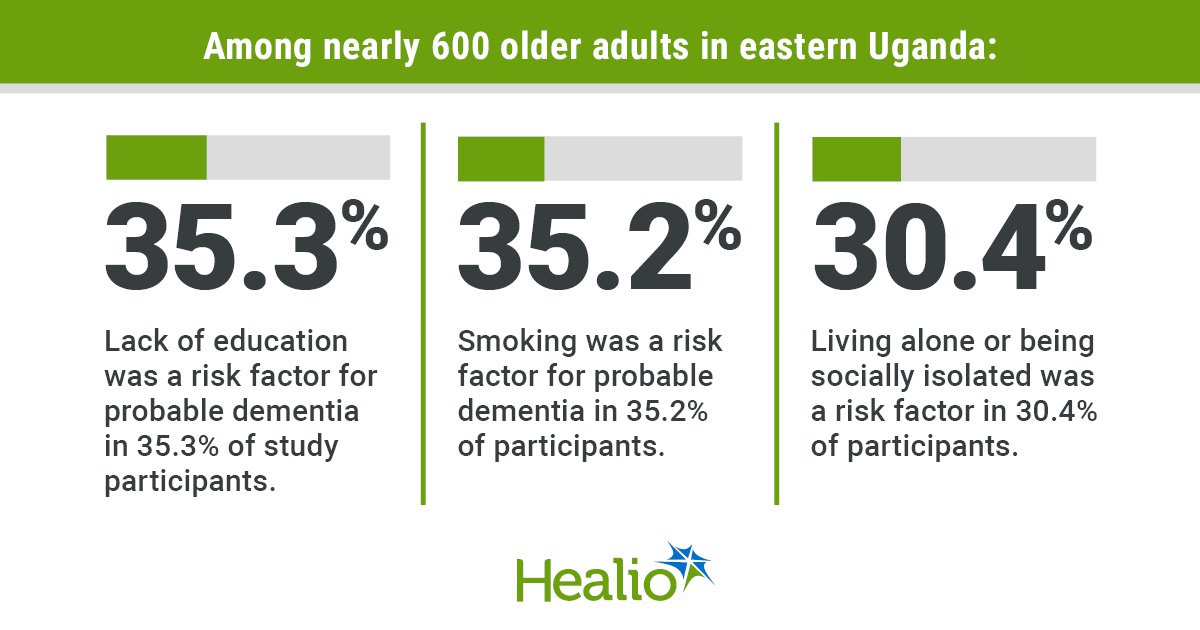 Among nearly 600 older adults in eastern Uganda:

35.3%

Lack of education was a risk factor for probable dementia in 35.3% of study participants.

35.2%

Smoking was a risk factor for probable dementia in 35.2% of participants.

30.4%

Living alone or being socially isolated was a risk factor in 30.4% of participants.

Healio